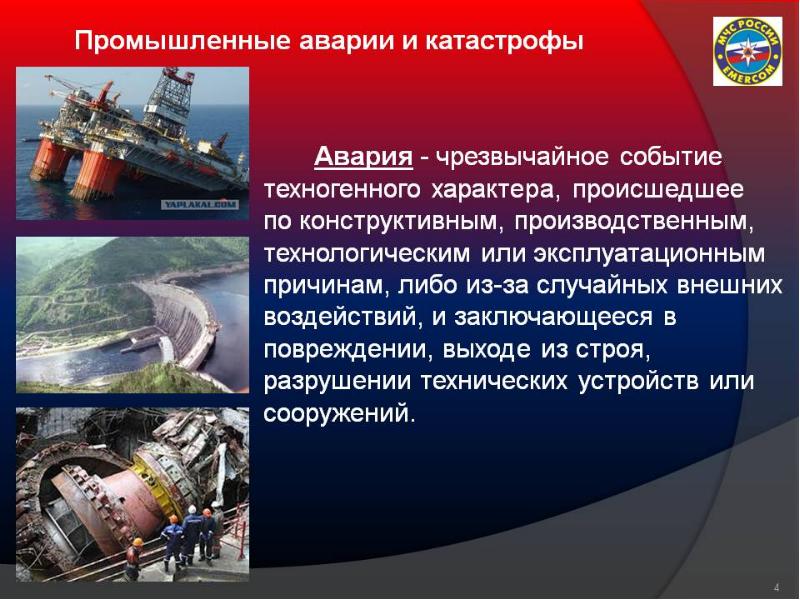 Промышленные аварии и катастрофы

МЧС РОССИИ
EMERCOM

YAPLAKAL.COM

Авария - чрезвычайное событие техногенного характера, происшедшее по конструктивным, производственным, технологическим или эксплуатационным причинам, либо из-за случайных внешних воздействий, и заключающееся в повреждении, выходе из строя, разрушении технических устройств или сооружений.

4